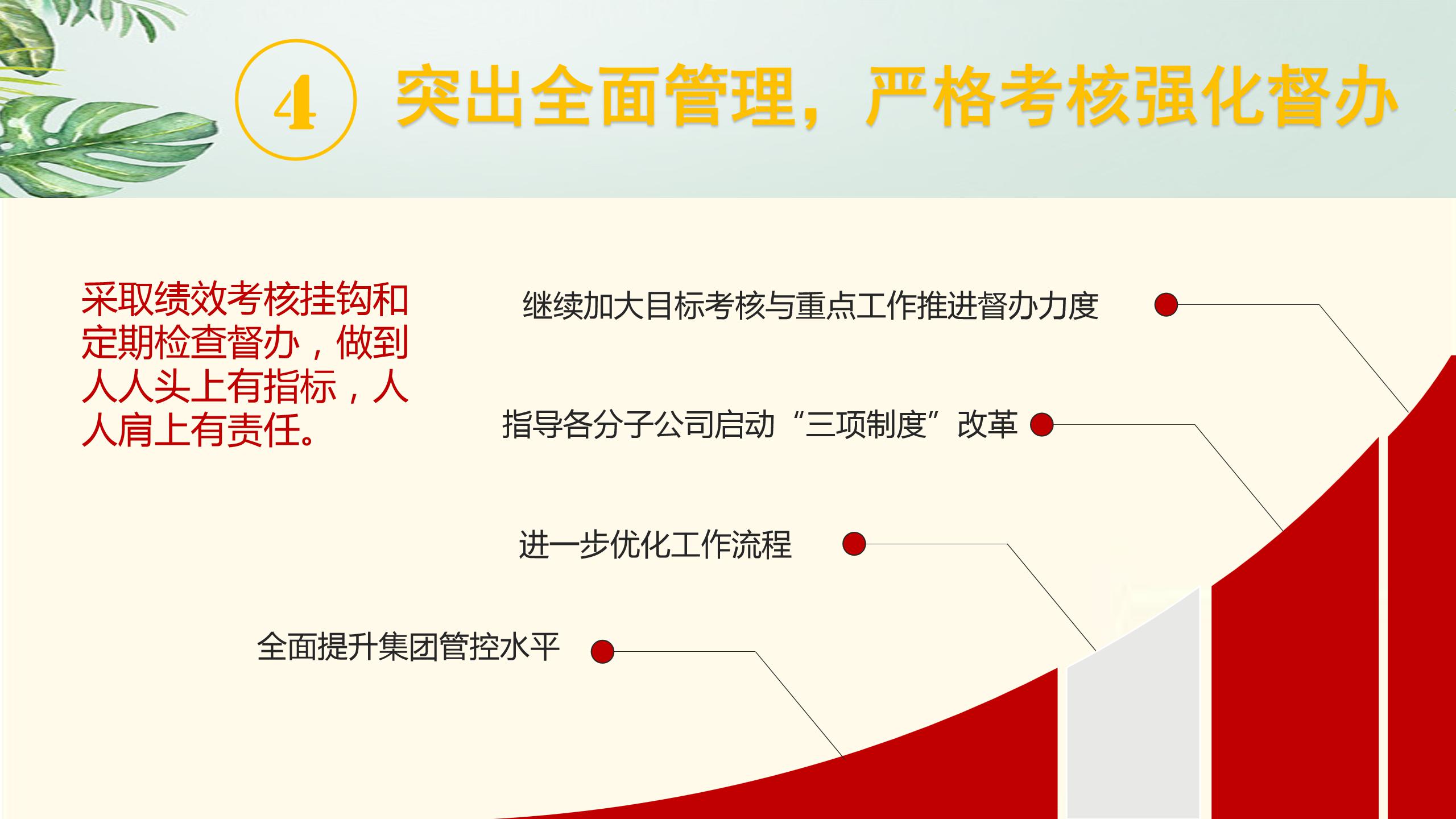 4 突出全面管理，严格考核强化督办

采取绩效考核挂钩和定期检查督办，做到人人头上有指标，人人肩上有责任。

继续加大目标考核与重点工作推进督办力度

指导各分子公司启动“三项制度”改革

进一步优化工作流程

全面提升集团管控水平